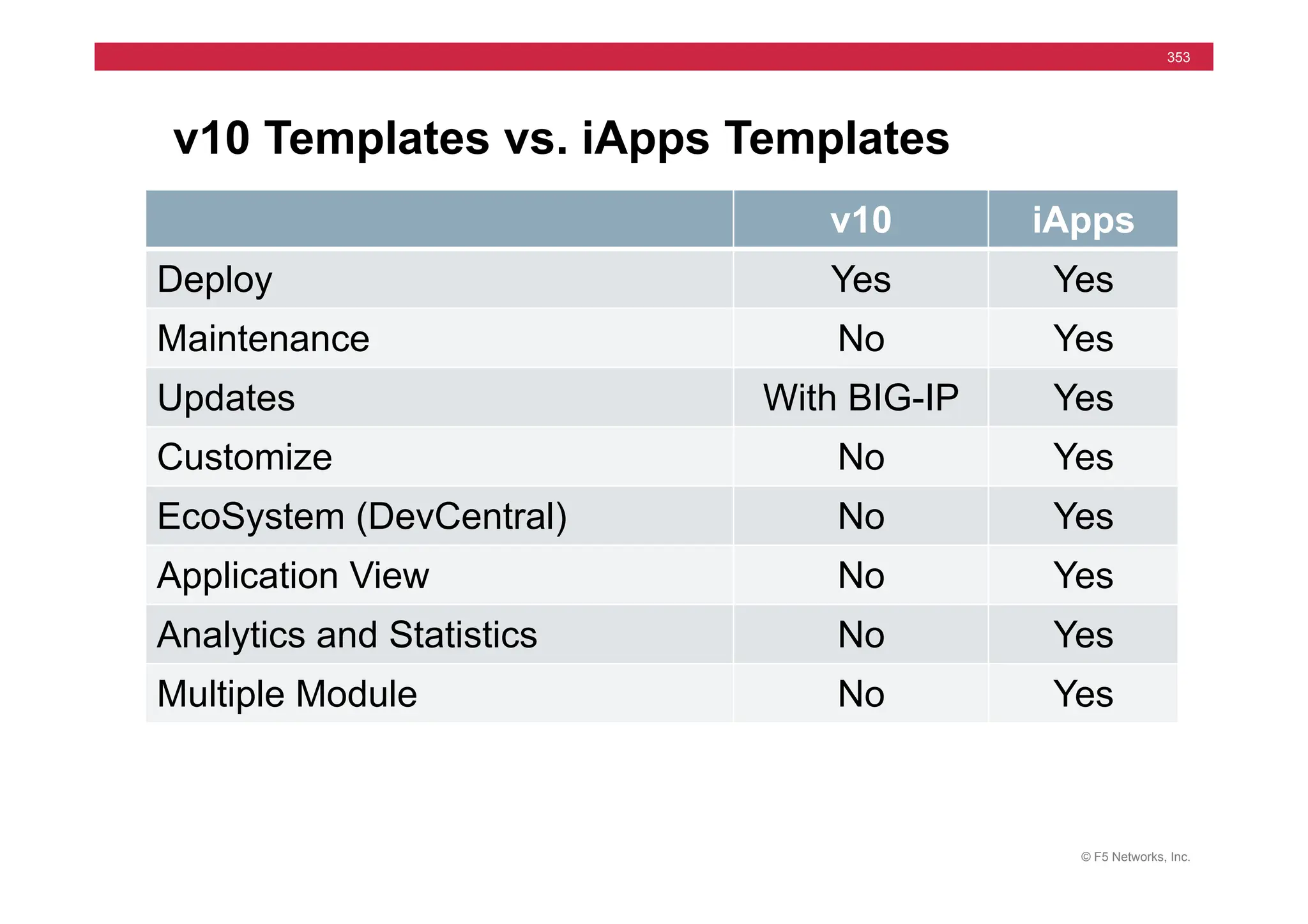 353

v10 Templates vs. iApps Templates

| | v10 | iApps |
|---|---|---|
| Deploy | Yes | Yes |
| Maintenance | No | Yes |
| Updates | With BIG-IP | Yes |
| Customize | No | Yes |
| EcoSystem (DevCentral) | No | Yes |
| Application View | No | Yes |
| Analytics and Statistics | No | Yes |
| Multiple Module | No | Yes |

© F5 Networks, Inc.